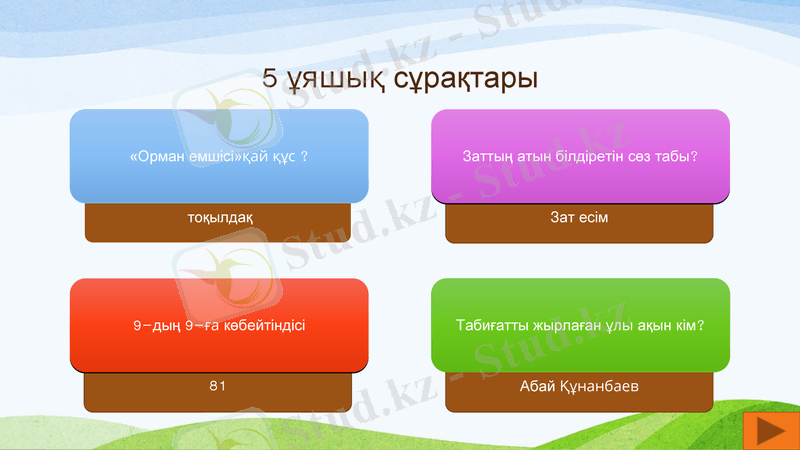 5 ұяшық сұрақтары

«Орман емшісі»қай құс ?

тоқылдақ

Заттың атын білдіретін сөз табы?

Зат есім

9-дың 9-ға көбейтіндісі

81

Табиғатты жырлаған ұлы ақын кім?

Абай Құнанбаев

Stud.kz - Stud.kz